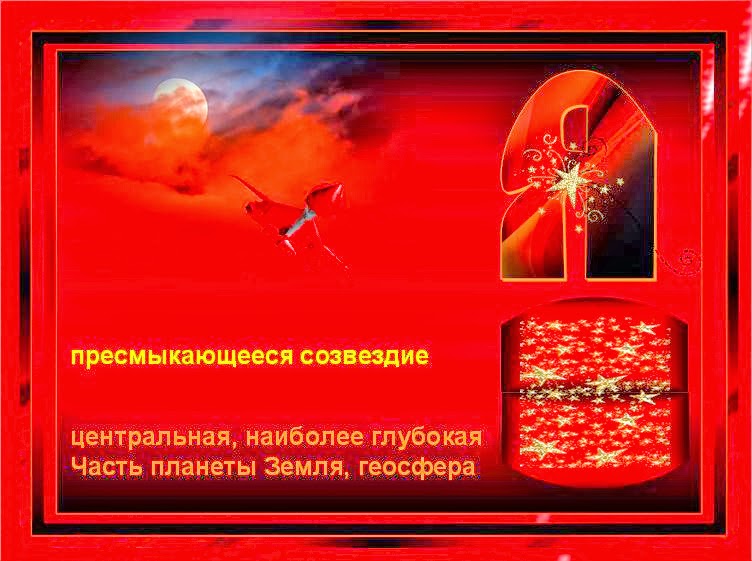 Я

пресмыкающееся созвездие

центральная, наиболее глубокая Часть планеты Земля, геосфера